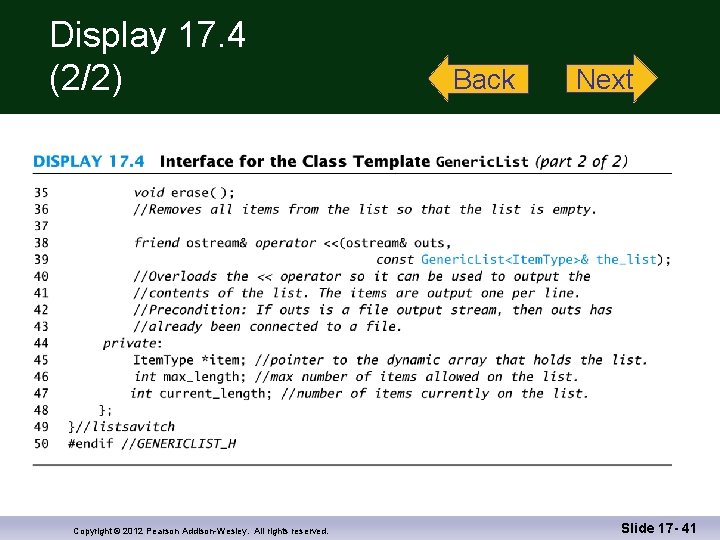 Display 17.4 (2/2)

Back

Next

DISPLAY 17.4 Interface for the Class Template GenericList (part 2 of 2)

35 void erase( );
36 //Removes all items from the list so that the list is empty.
37
38 friend ostream& operator <<(ostream& outs,
39 const GenericList<ItemType>& the_list);
40 //Overloads the << operator so it can be used to output the
41 //contents of the list. The items are output one per line.
42 //Precondition: If outs is a file output stream, then outs has
43 //already been connected to a file.
44 private:
45 ItemType *item; //pointer to the dynamic array that holds the list.
46 int max_length; //max number of items allowed on the list.
47 int current_length; //number of items currently on the list.
48 };
49 }//listsavitch
50 #endif //GENERICLIST_H

Copyright © 2012 Pearson Addison-Wesley. All rights reserved.

Slide 17- 41